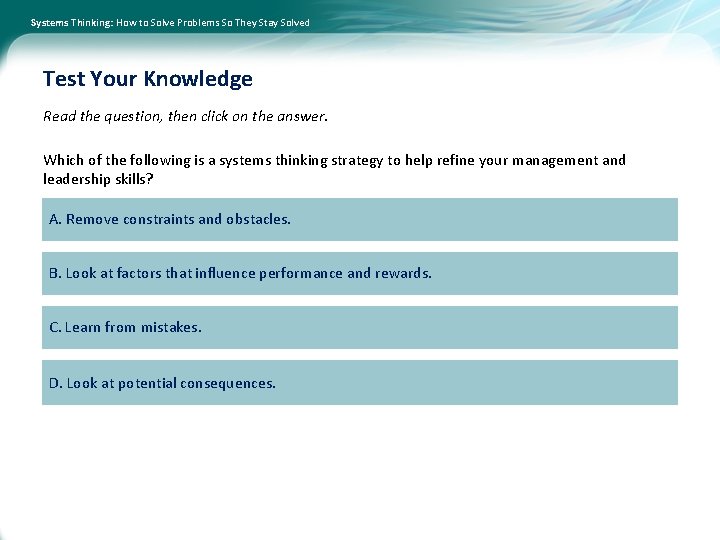 Systems Thinking: How to Solve Problems So They Stay Solved

Test Your Knowledge

Read the question, then click on the answer.

Which of the following is a systems thinking strategy to help refine your management and leadership skills?

A. Remove constraints and obstacles.

B. Look at factors that influence performance and rewards.

C. Learn from mistakes.

D. Look at potential consequences.